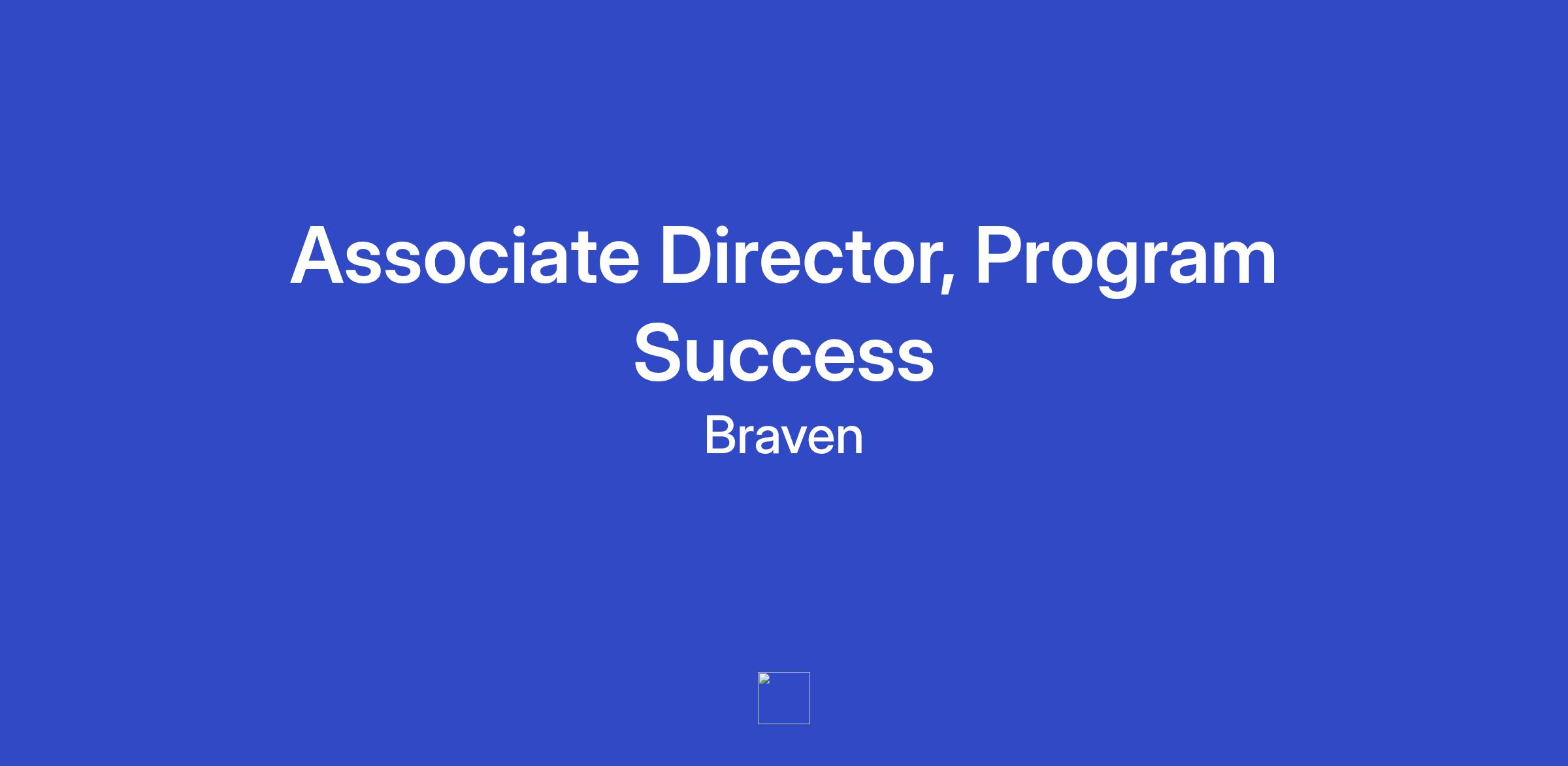 Associate Director, Program Success

Braven